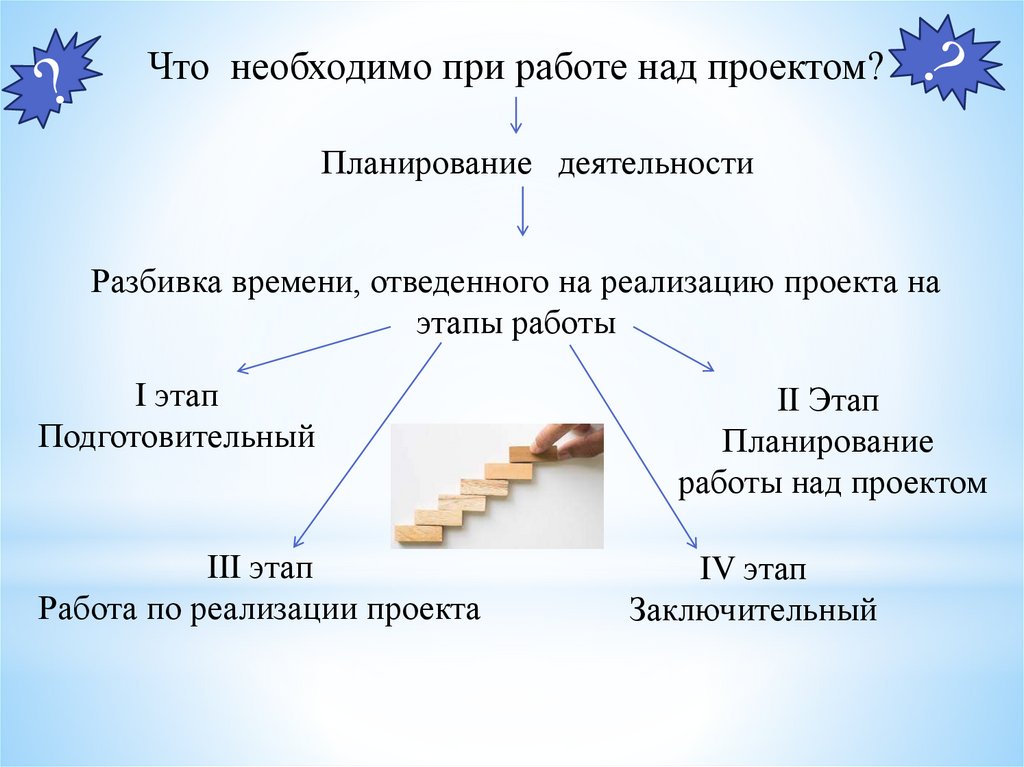 ?

Что необходимо при работе над проектом?

?

Планирование деятельности

Разбивка времени, отведенного на реализацию проекта на этапы работы

I этап
Подготовительный

II Этап
Планирование
работы над проектом

III этап
Работа по реализации проекта

IV этап
Заключительный